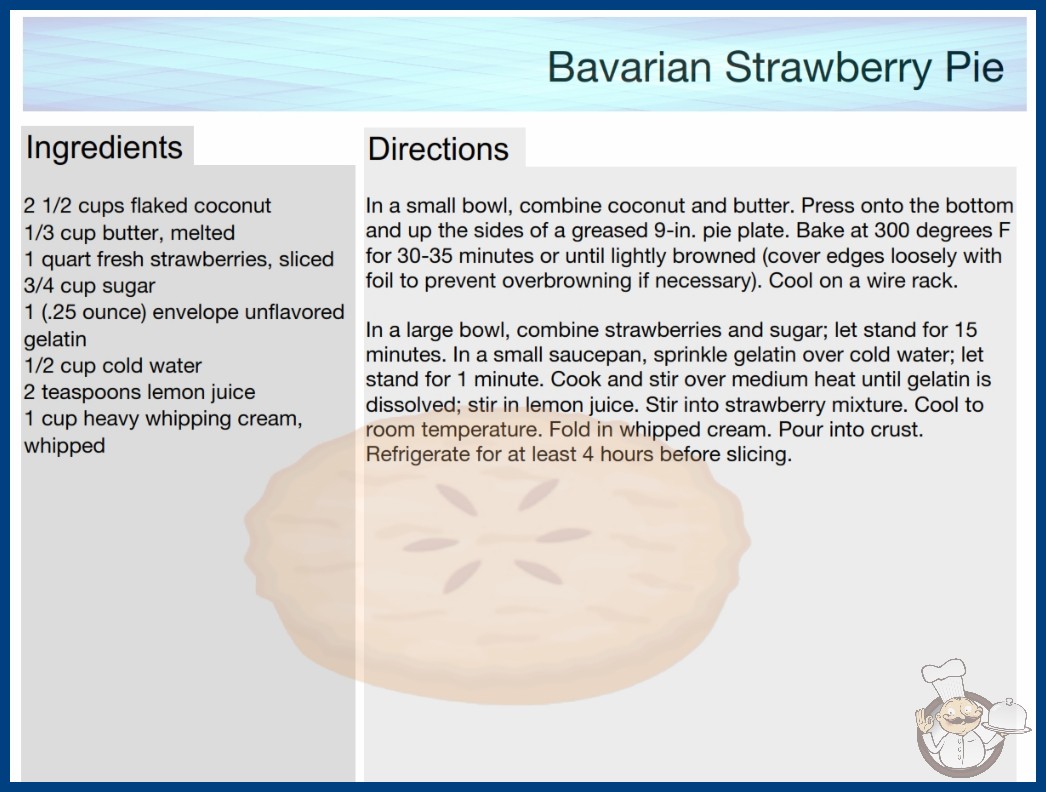 Bavarian Strawberry Pie

Ingredients

2 1/2 cups flaked coconut
1/3 cup butter, melted
1 quart fresh strawberries, sliced
3/4 cup sugar
1 (.25 ounce) envelope unflavored gelatin
1/2 cup cold water
2 teaspoons lemon juice
1 cup heavy whipping cream, whipped

Directions

In a small bowl, combine coconut and butter. Press onto the bottom and up the sides of a greased 9-in. pie plate. Bake at 300 degrees F for 30-35 minutes or until lightly browned (cover edges loosely with foil to prevent overbrowning if necessary). Cool on a wire rack.

In a large bowl, combine strawberries and sugar; let stand for 15 minutes. In a small saucepan, sprinkle gelatin over cold water; let stand for 1 minute. Cook and stir over medium heat until gelatin is dissolved; stir in lemon juice. Stir into strawberry mixture. Cool to room temperature. Fold in whipped cream. Pour into crust. Refrigerate for at least 4 hours before slicing.